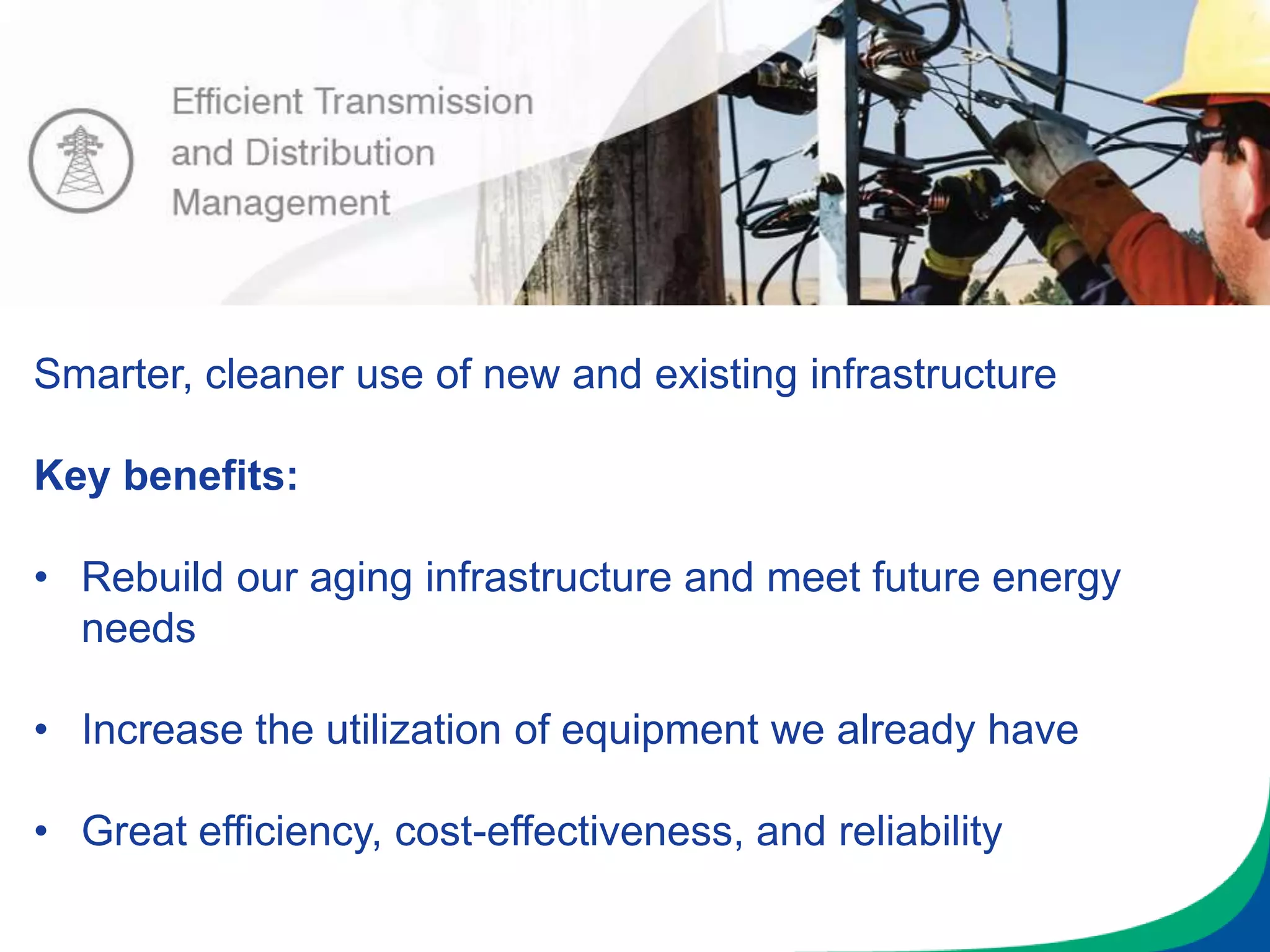 Efficient Transmission and Distribution Management

Smarter, cleaner use of new and existing infrastructure

Key benefits:

• Rebuild our aging infrastructure and meet future energy needs

• Increase the utilization of equipment we already have

• Great efficiency, cost-effectiveness, and reliability